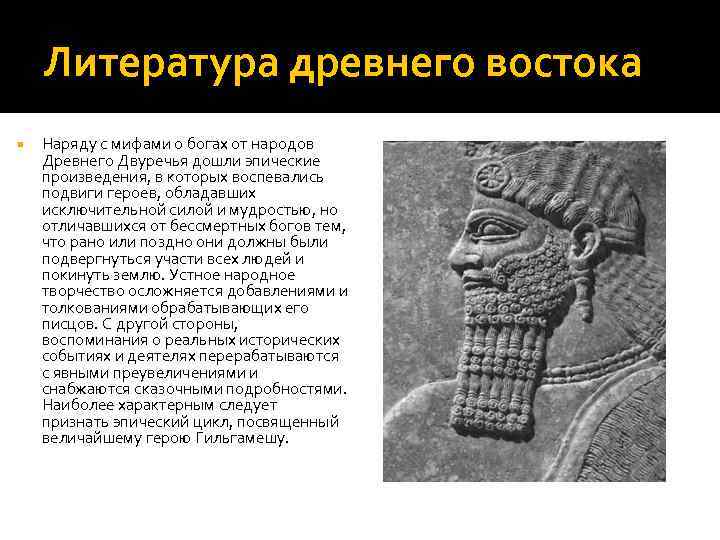 Литература древнего востока

Наряду с мифами о богах от народов Древнего Двуречья дошли эпические произведения, в которых воспевались подвиги героев, обладавших исключительной силой и мудростью, но отличавшихся от бессмертных богов тем, что рано или поздно они должны были подвергнуться участи всех людей и покинуть землю. Устное народное творчество осложняется добавлениями и толкованиями обрабатывающих его писцов. С другой стороны, воспоминания о реальных исторических событиях и деятелях перерабатываются с явными преувеличениями и снабжаются сказочными подробностями. Наиболее характерным следует признать эпический цикл, посвященный величайшему герою Гильгамешу.